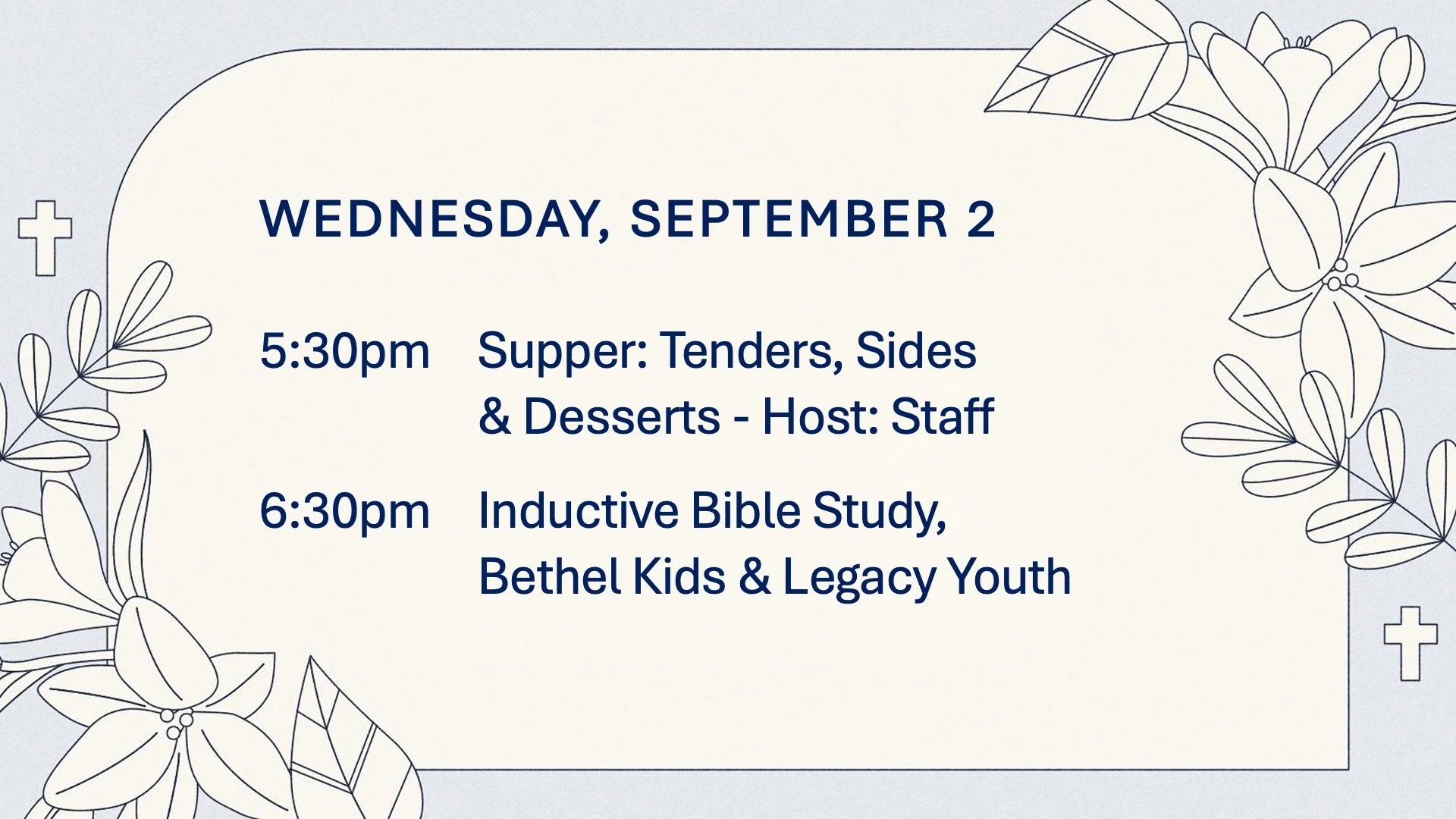 WEDNESDAY, SEPTEMBER 2

5:30pm Supper: Tenders, Sides & Desserts - Host: Staff

6:30pm Inductive Bible Study, Bethel Kids & Legacy Youth